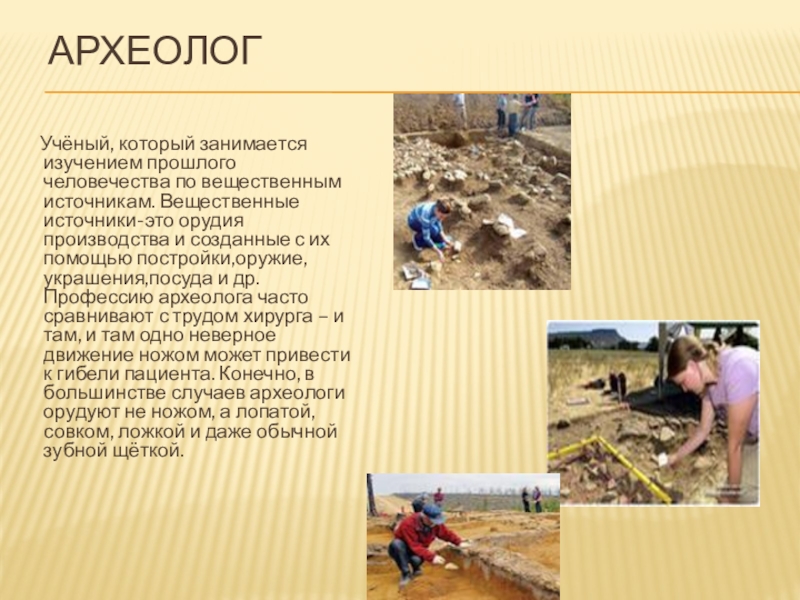 АРХЕОЛОГ

Учёный, который занимается изучением прошлого человечества по вещественным источникам. Вещественные источники-это орудия производства и созданные с их помощью постройки,оружие, украшения,посуда и др. Профессию археолога часто сравнивают с трудом хирурга – и там, и там одно неверное движение ножом может привести к гибели пациента. Конечно, в большинстве случаев археологи орудуют не ножом, а лопатой, совком, ложкой и даже обычной зубной щёткой.